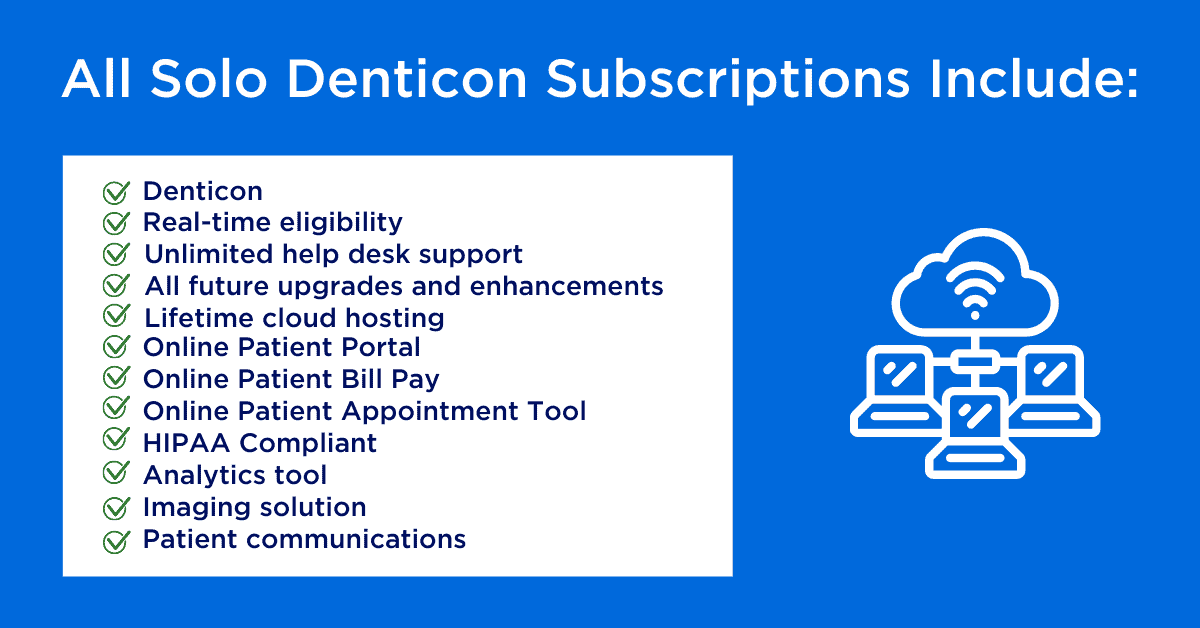 All Solo Denticon Subscriptions Include:

Denticon
Real-time eligibility
Unlimited help desk support
All future upgrades and enhancements
Lifetime cloud hosting
Online Patient Portal
Online Patient Bill Pay
Online Patient Appointment Tool
HIPAA Compliant
Analytics tool
Imaging solution
Patient communications